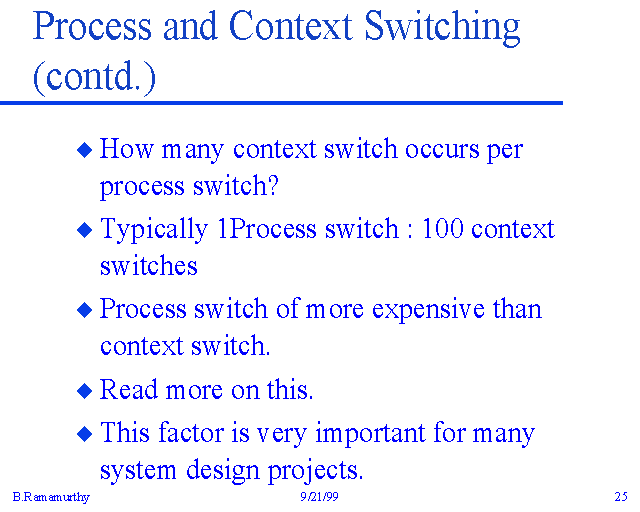 Process and Context Switching (contd.)

◆ How many context switch occurs per process switch?

◆ Typically 1Process switch : 100 context switches

◆ Process switch of more expensive than context switch.

◆ Read more on this.

◆ This factor is very important for many system design projects.

B.Ramamurthy 9/21/99 25